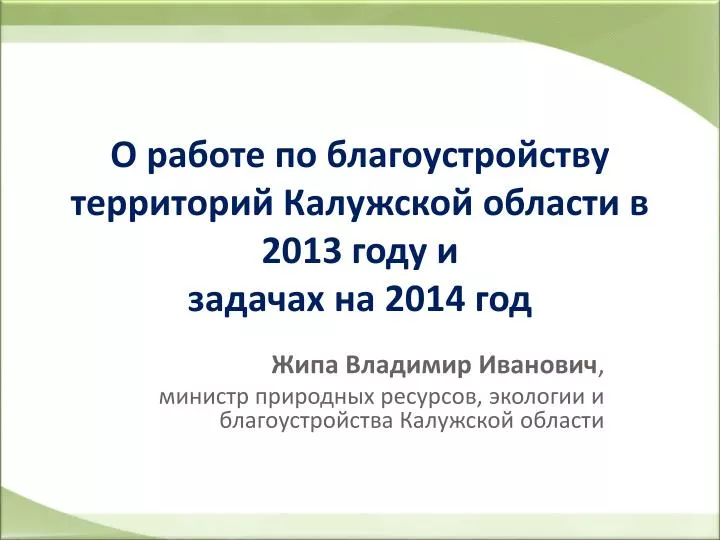 О работе по благоустройству территорий Калужской области в 2013 году и задачах на 2014 год

Жипа Владимир Иванович, министр природных ресурсов, экологии и благоустройства Калужской области